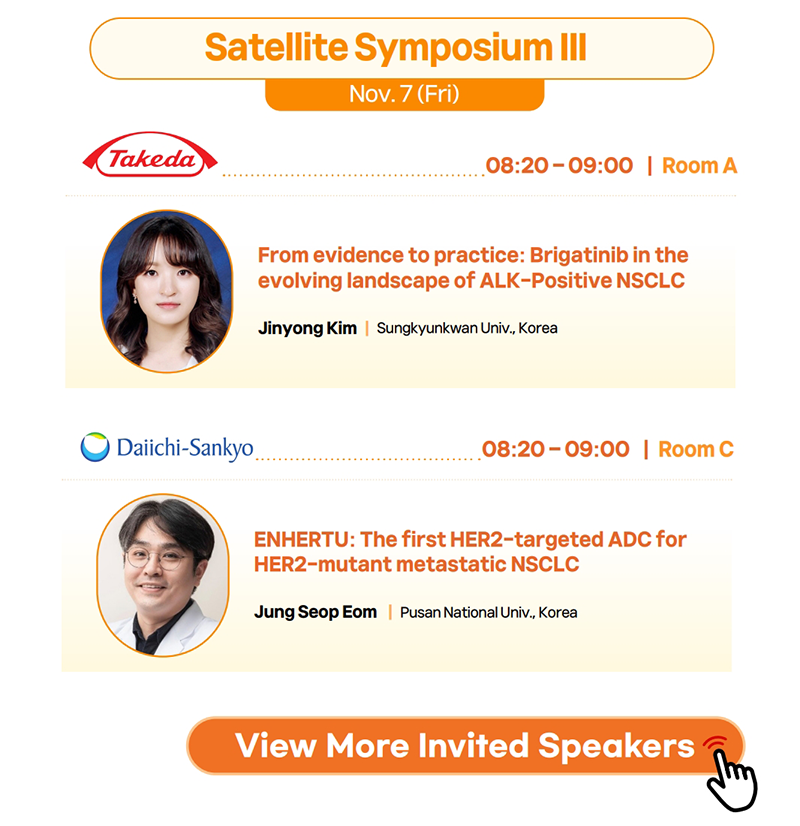 Satellite Symposium III

Nov. 7 (Fri)

Takeda

08:20 – 09:00 | Room A

From evidence to practice: Brigatinib in the evolving landscape of ALK-Positive NSCLC

Jinyong Kim | Sungkyunkwan Univ., Korea

Daiichi-Sankyo

08:20 – 09:00 | Room C

ENHERTU: The first HER2-targeted ADC for HER2-mutant metastatic NSCLC

Jung Seop Eom | Pusan National Univ., Korea

View More Invited Speakers